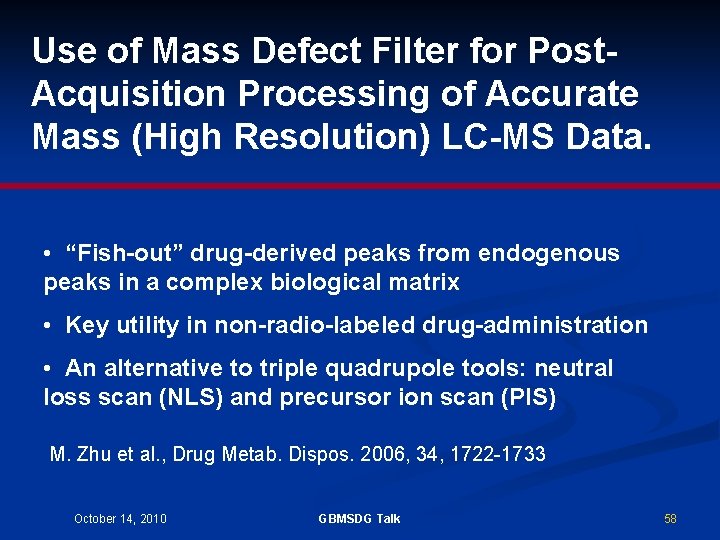 Use of Mass Defect Filter for Post-Acquisition Processing of Accurate Mass (High Resolution) LC-MS Data.

• "Fish-out" drug-derived peaks from endogenous peaks in a complex biological matrix

• Key utility in non-radio-labeled drug-administration

• An alternative to triple quadrupole tools: neutral loss scan (NLS) and precursor ion scan (PIS)

M. Zhu et al., Drug Metab. Dispos. 2006, 34, 1722-1733

October 14, 2010

GBMSDG Talk

58